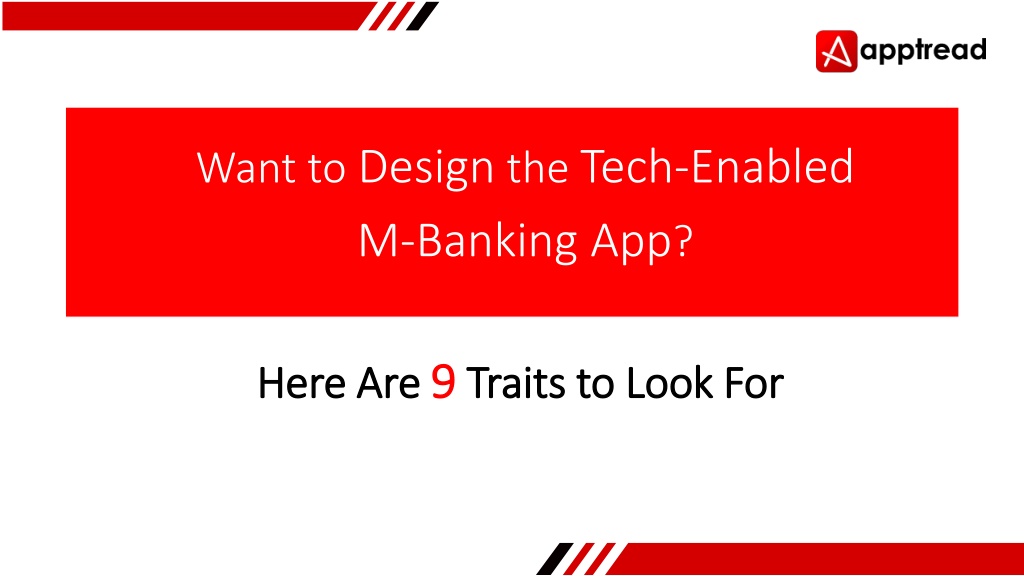 apptread

Want to Design the Tech-Enabled M-Banking App?

Here Are 9 Traits to Look For